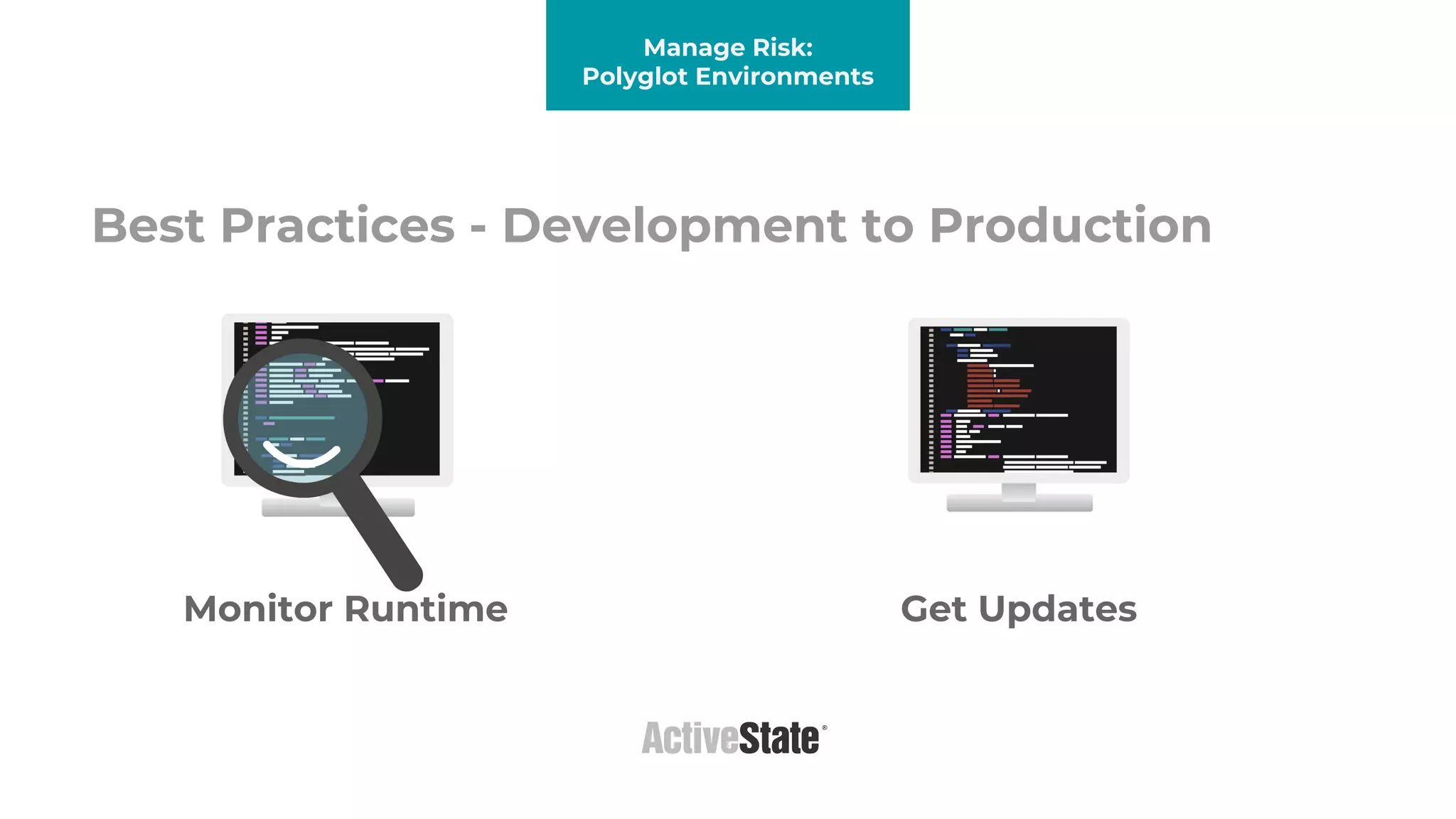 Manage Risk:
Polyglot Environments

Best Practices - Development to Production

Monitor Runtime

Get Updates

ActiveState®